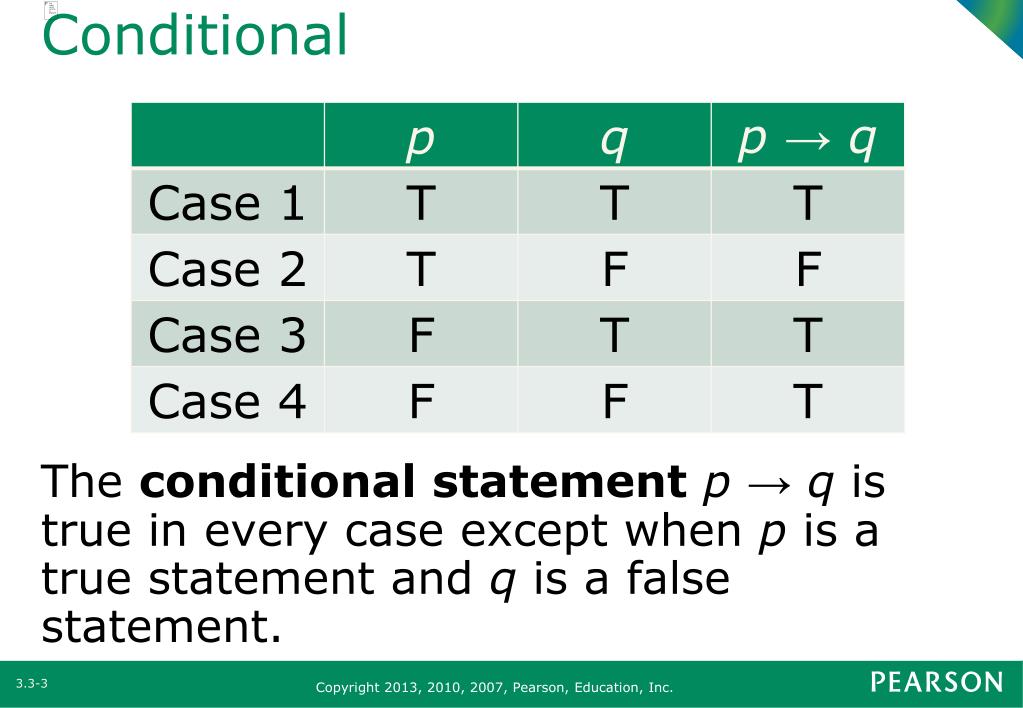 Conditional

| | $p$ | $q$ | $p \rightarrow q$ |
|---|---|---|---|
| Case 1 | T | T | T |
| Case 2 | T | F | F |
| Case 3 | F | T | T |
| Case 4 | F | F | T |

The **conditional statement** $p \rightarrow q$ is true in every case except when $p$ is a true statement and $q$ is a false statement.

3.3-3

Copyright 2013, 2010, 2007, Pearson, Education, Inc.

PEARSON